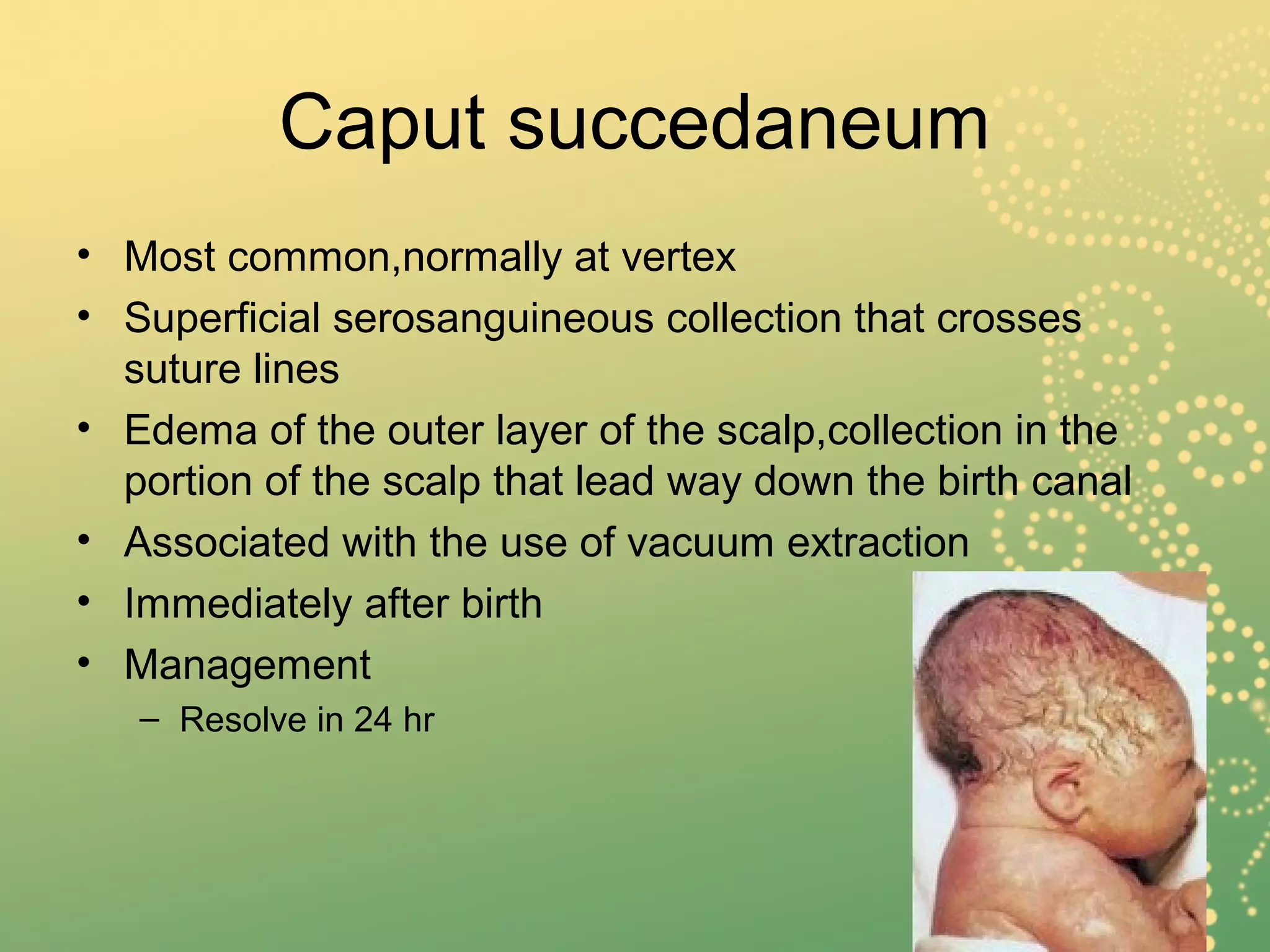 Caput succedaneum

• Most common,normally at vertex
• Superficial serosanguineous collection that crosses suture lines
• Edema of the outer layer of the scalp,collection in the portion of the scalp that lead way down the birth canal
• Associated with the use of vacuum extraction
• Immediately after birth
• Management
– Resolve in 24 hr